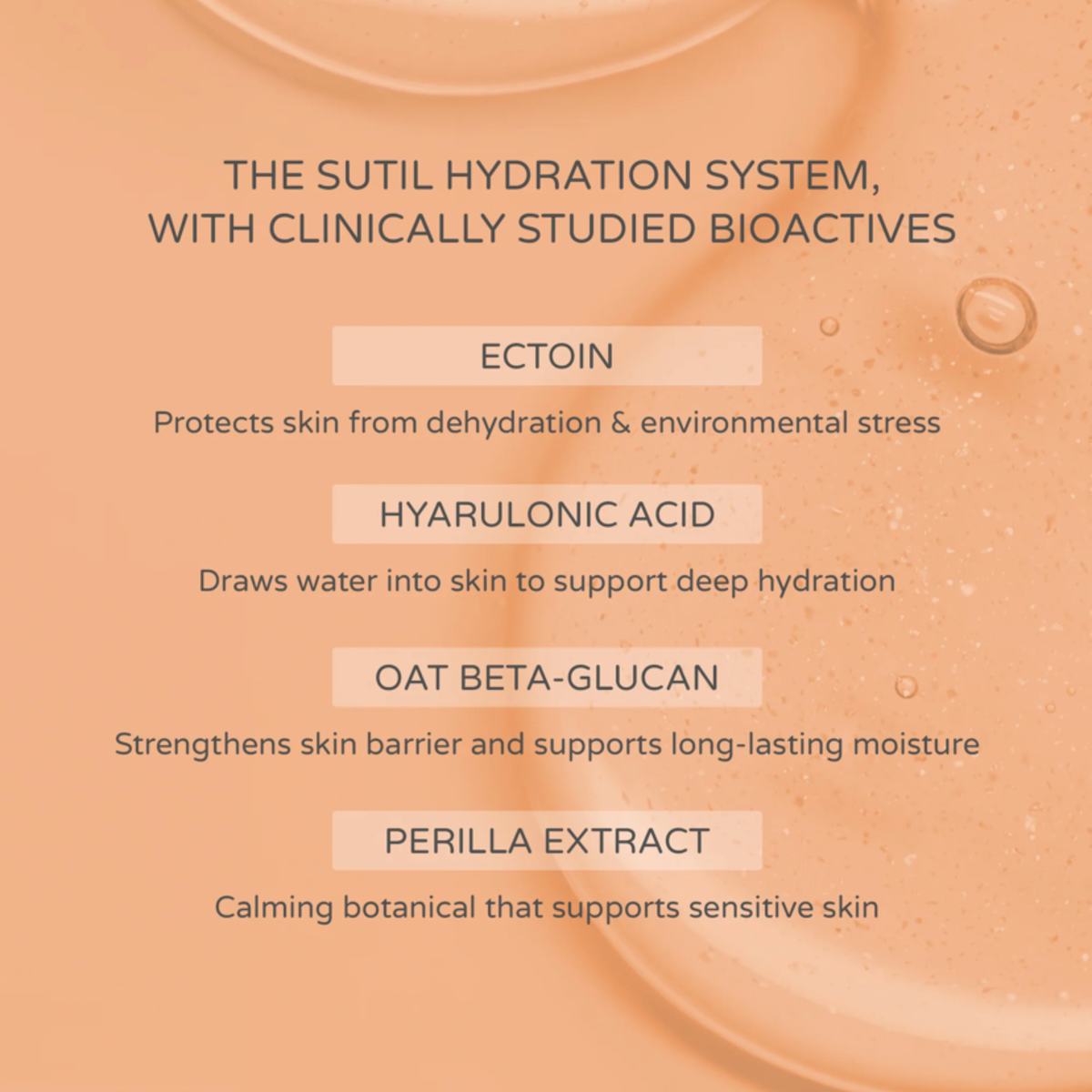 THE SUTIL HYDRATION SYSTEM, WITH CLINICALLY STUDIED BIOACTIVES

ECTOIN

Protects skin from dehydration & environmental stress

HYARULONIC ACID

Draws water into skin to support deep hydration

OAT BETA-GLUCAN

Strengthens skin barrier and supports long-lasting moisture

PERILLA EXTRACT

Calming botanical that supports sensitive skin